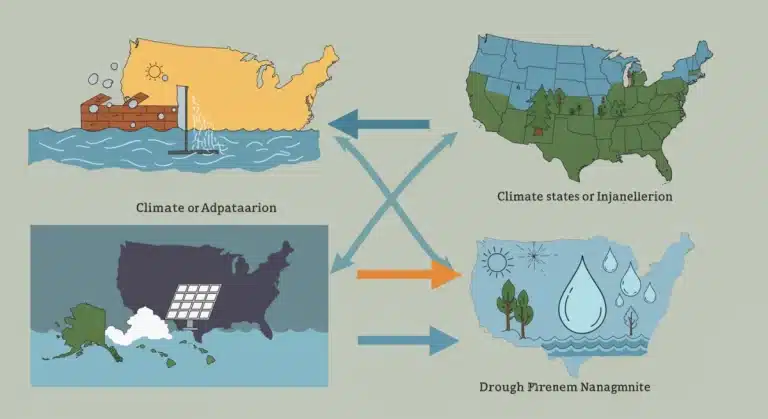 Climate or Adpataarion

Climate states or Injanellerion

Drough Pirenem Nanagmnite